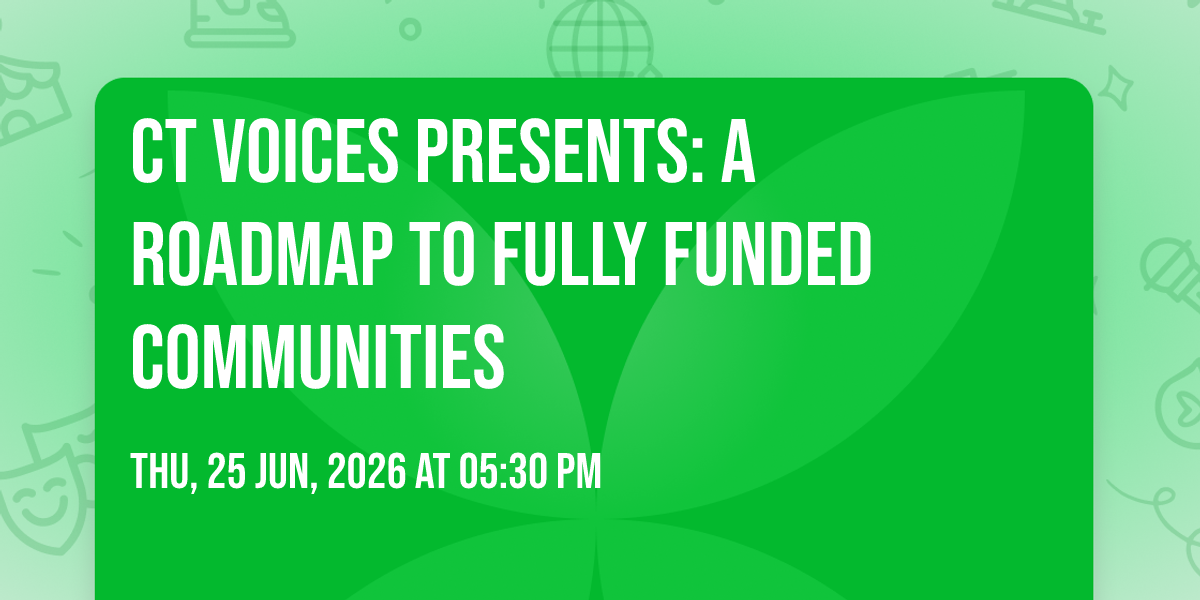 CT VOICES PRESENTS: A ROADMAP TO FULLY FUNDED COMMUNITIES

THU, 25 JUN, 2026 AT 05:30 PM